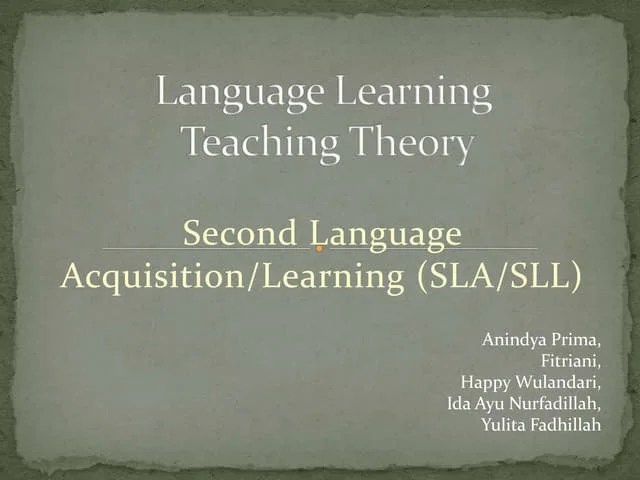 Language Learning Teaching Theory

Second Language Acquisition/Learning (SLA/SLL)

Anindya Prima,
Fitriani,
Happy Wulandari,
Ida Ayu Nurfadillah,
Yulita Fadhillah